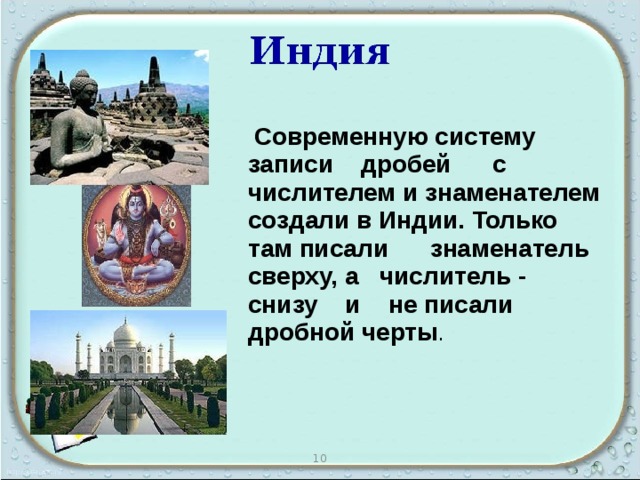 Индия

Современную систему записи дробей с числителем и знаменателем создали в Индии. Только там писали знаменатель сверху, а числитель - снизу и не писали дробной черты.

10